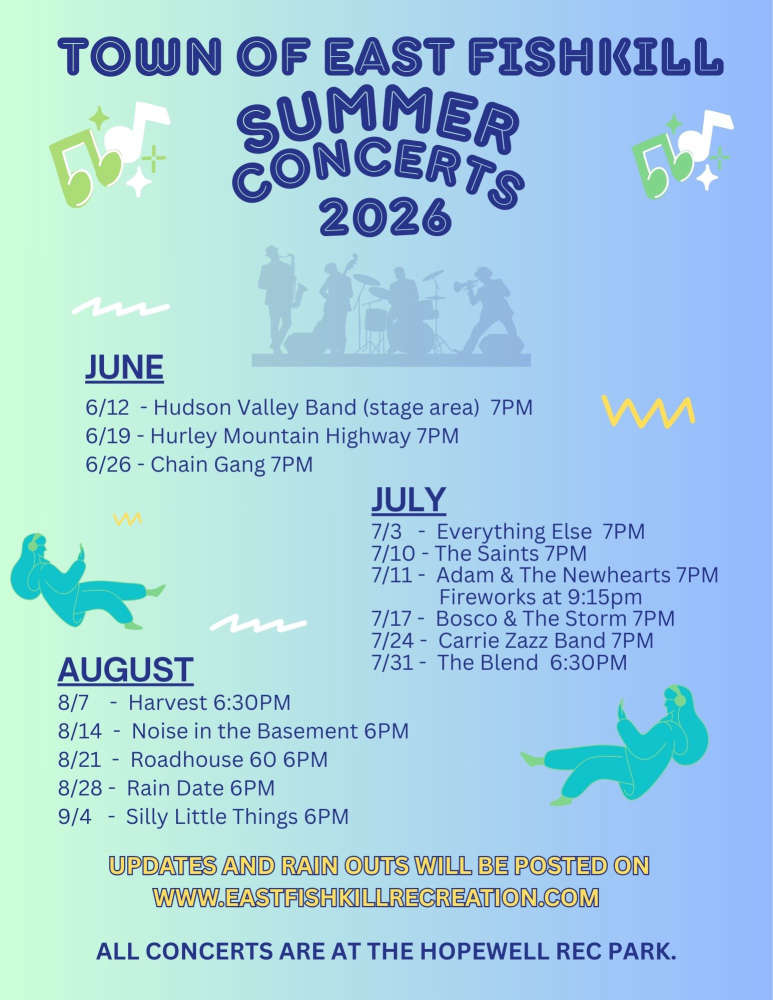 TOWN OF EAST FISHKILL

SUMMER CONCERTS 2026

JUNE

6/12 - Hudson Valley Band (stage area) 7PM
6/19 - Hurley Mountain Highway 7PM
6/26 - Chain Gang 7PM

JULY

7/3 - Everything Else 7PM
7/10 - The Saints 7PM
7/11 - Adam & The Newhearts 7PM
Fireworks at 9:15pm
7/17 - Bosco & The Storm 7PM
7/24 - Carrie Zazz Band 7PM
7/31 - The Blend 6:30PM

AUGUST

8/7 - Harvest 6:30PM
8/14 - Noise in the Basement 6PM
8/21 - Roadhouse 60 6PM
8/28 - Rain Date 6PM
9/4 - Silly Little Things 6PM

UPDATES AND RAIN OUTS WILL BE POSTED ON WWW.EASTFISHKILLRECREATION.COM

ALL CONCERTS ARE AT THE HOPEWELL REC PARK.